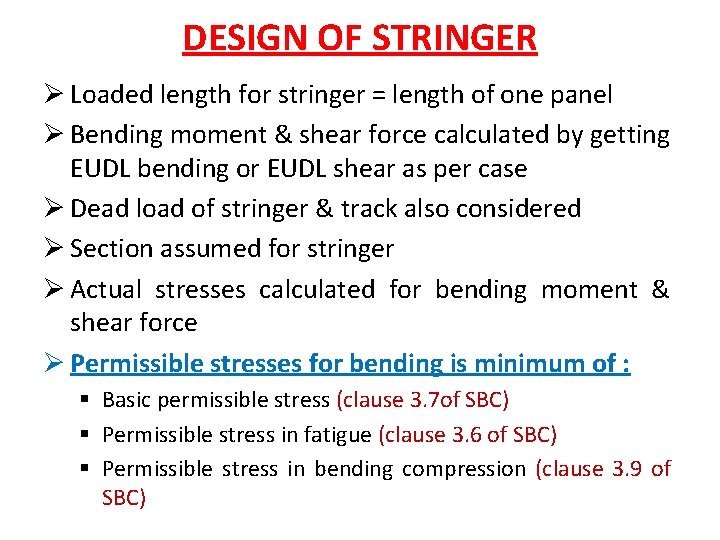 DESIGN OF STRINGER

➢ Loaded length for stringer = length of one panel

➢ Bending moment & shear force calculated by getting EUDL bending or EUDL shear as per case

➢ Dead load of stringer & track also considered

➢ Section assumed for stringer

➢ Actual stresses calculated for bending moment & shear force

➢ Permissible stresses for bending is minimum of :

▪ Basic permissible stress (clause 3.7of SBC)

▪ Permissible stress in fatigue (clause 3.6 of SBC)

▪ Permissible stress in bending compression (clause 3.9 of SBC)